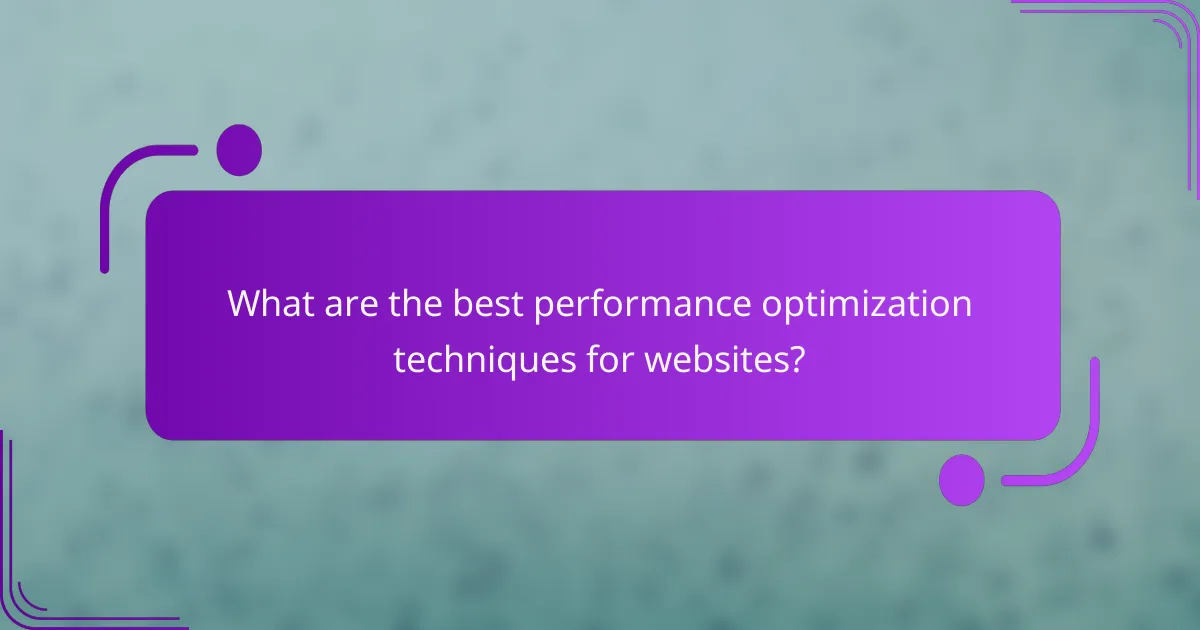 What are the best performance optimization techniques for websites?